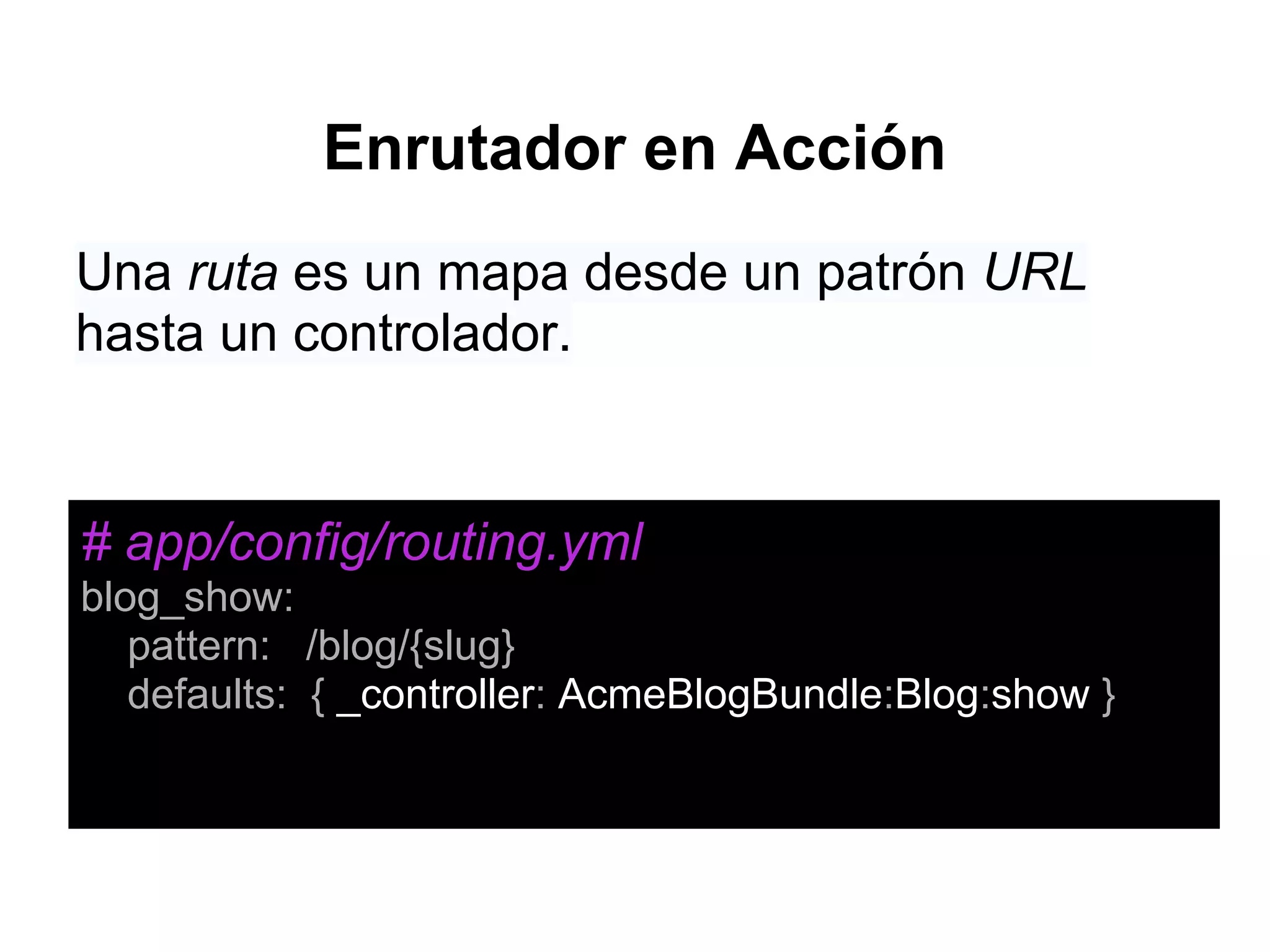 Enrutador en Acción

Una ruta es un mapa desde un patrón URL hasta un controlador.

# app/config/routing.yml
blog_show:
    pattern:   /blog/{slug}
    defaults:  { _controller: AcmeBlogBundle:Blog:show }